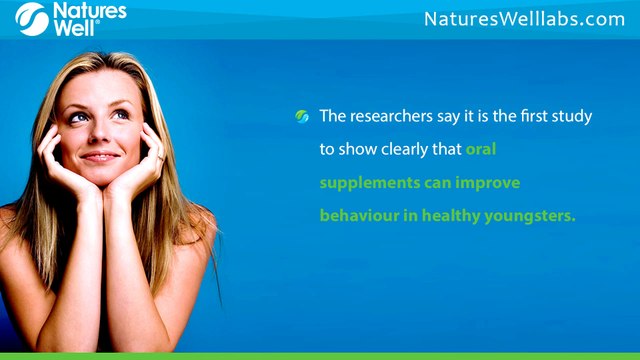 Natures Well®

NaturesWelllabs.com

The researchers say it is the first study to show clearly that oral supplements can improve behaviour in healthy youngsters.